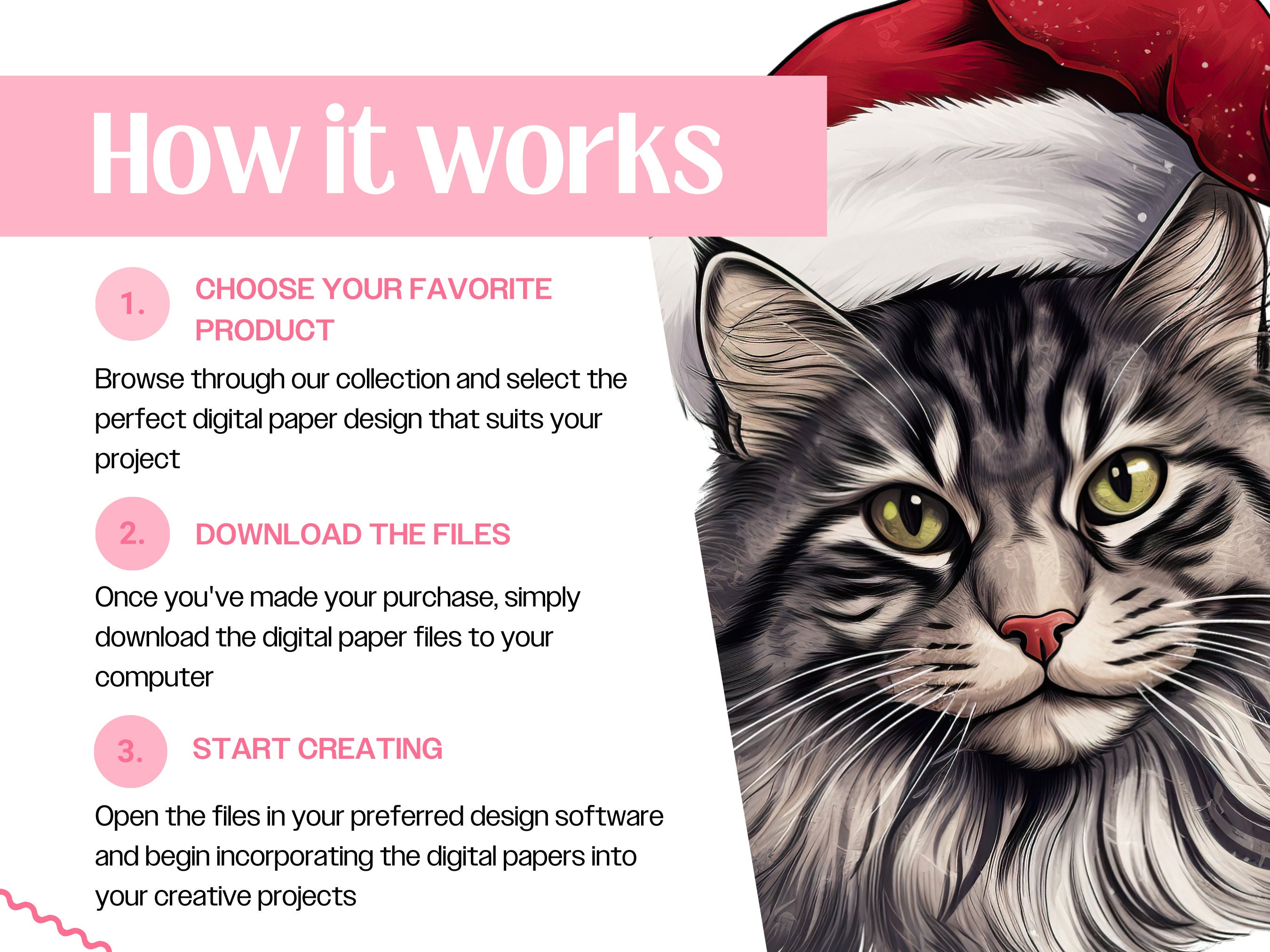 How it works

1.

CHOOSE YOUR FAVORITE PRODUCT

Browse through our collection and select the perfect digital paper design that suits your project

2.

DOWNLOAD THE FILES

Once you've made your purchase, simply download the digital paper files to your computer

3.

START CREATING

Open the files in your preferred design software and begin incorporating the digital papers into your creative projects